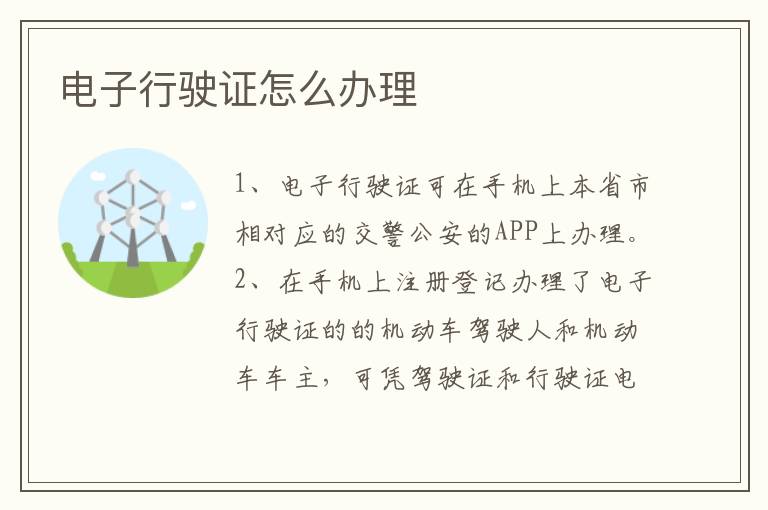 电子行驶证怎么办理

1、电子行驶证可在手机上本省市相对应的交警公安的APP上办理。

2、在手机上注册登记办理了电子行驶证的的机动车驾驶人和机动车车主，可凭驾驶证和行驶证电